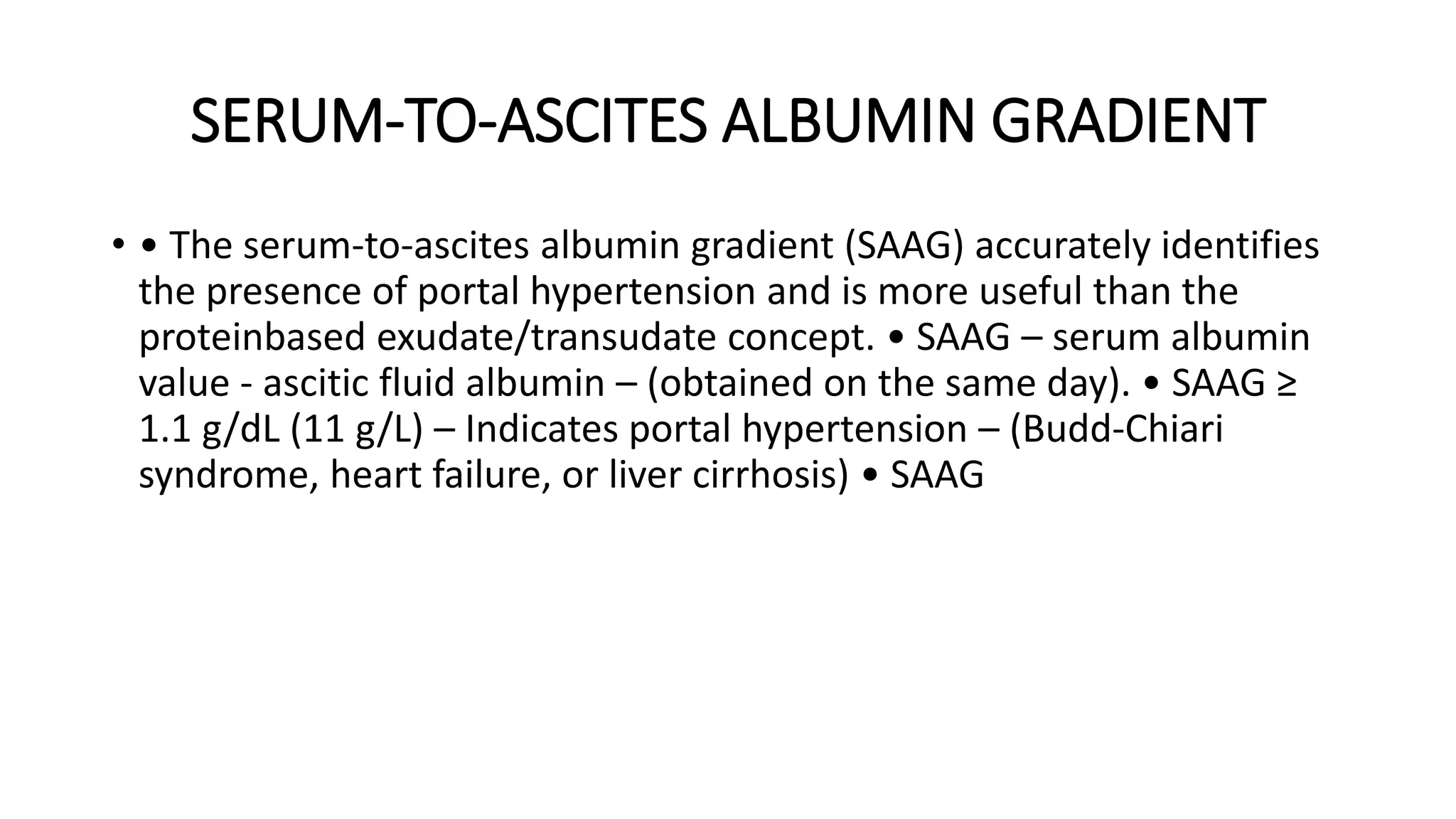 SERUM-TO-ASCITES ALBUMIN GRADIENT

• • The serum-to-ascites albumin gradient (SAAG) accurately identifies the presence of portal hypertension and is more useful than the proteinbased exudate/transudate concept. • SAAG – serum albumin value - ascitic fluid albumin – (obtained on the same day). • SAAG ≥ 1.1 g/dL (11 g/L) – Indicates portal hypertension – (Budd-Chiari syndrome, heart failure, or liver cirrhosis) • SAAG